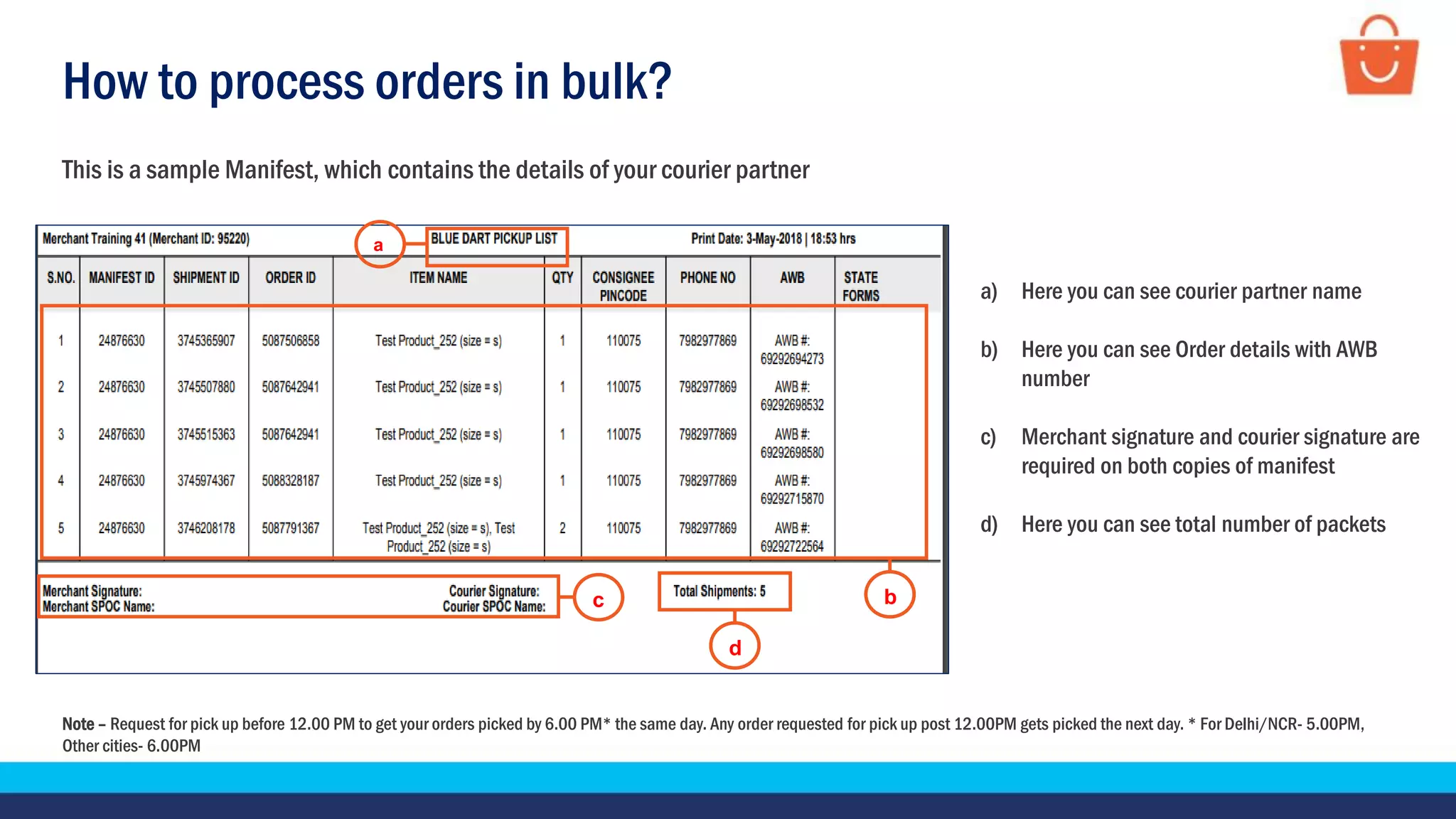 How to process orders in bulk?

This is a sample Manifest, which contains the details of your courier partner

Merchant Training 41 (Merchant ID: 95220)

a

BLUE DART PICKUP LIST

Print Date: 3-May-2018 | 18:53 hrs

| S.NO. | MANIFEST ID | SHIPMENT ID | ORDER ID | ITEM NAME | QTY | CONSIGNEE PINCODE | PHONE NO | AWB | STATE FORMS |
|---|---|---|---|---|---|---|---|---|---|
| 1 | 24876630 | 3745365907 | 5087506858 | Test Product_252 (size = s) | 1 | 110075 | 7982977869 | AWB #: 69292694273 | |
| 2 | 24876630 | 3745507880 | 5087642941 | Test Product_252 (size = s) | 1 | 110075 | 7982977869 | AWB #: 69292698532 | |
| 3 | 24876630 | 3745515363 | 5087642941 | Test Product_252 (size = s) | 1 | 110075 | 7982977869 | AWB #: 69292698580 | |
| 4 | 24876630 | 3745974367 | 5088328187 | Test Product_252 (size = s) | 1 | 110075 | 7982977869 | AWB #: 69292715870 | |
| 5 | 24876630 | 3746208178 | 5087791367 | Test Product_252 (size = s), Test Product_252 (size = s) | 2 | 110075 | 7982977869 | AWB #: 69292722564 | |

Merchant Signature:
Merchant SPOC Name:

Courier Signature:
Courier SPOC Name:

c

Total Shipments: 5

b

d

a) Here you can see courier partner name

b) Here you can see Order details with AWB number

c) Merchant signature and courier signature are required on both copies of manifest

d) Here you can see total number of packets

Note – Request for pick up before 12.00 PM to get your orders picked by 6.00 PM* the same day. Any order requested for pick up post 12.00PM gets picked the next day. * For Delhi/NCR- 5.00PM, Other cities- 6.00PM